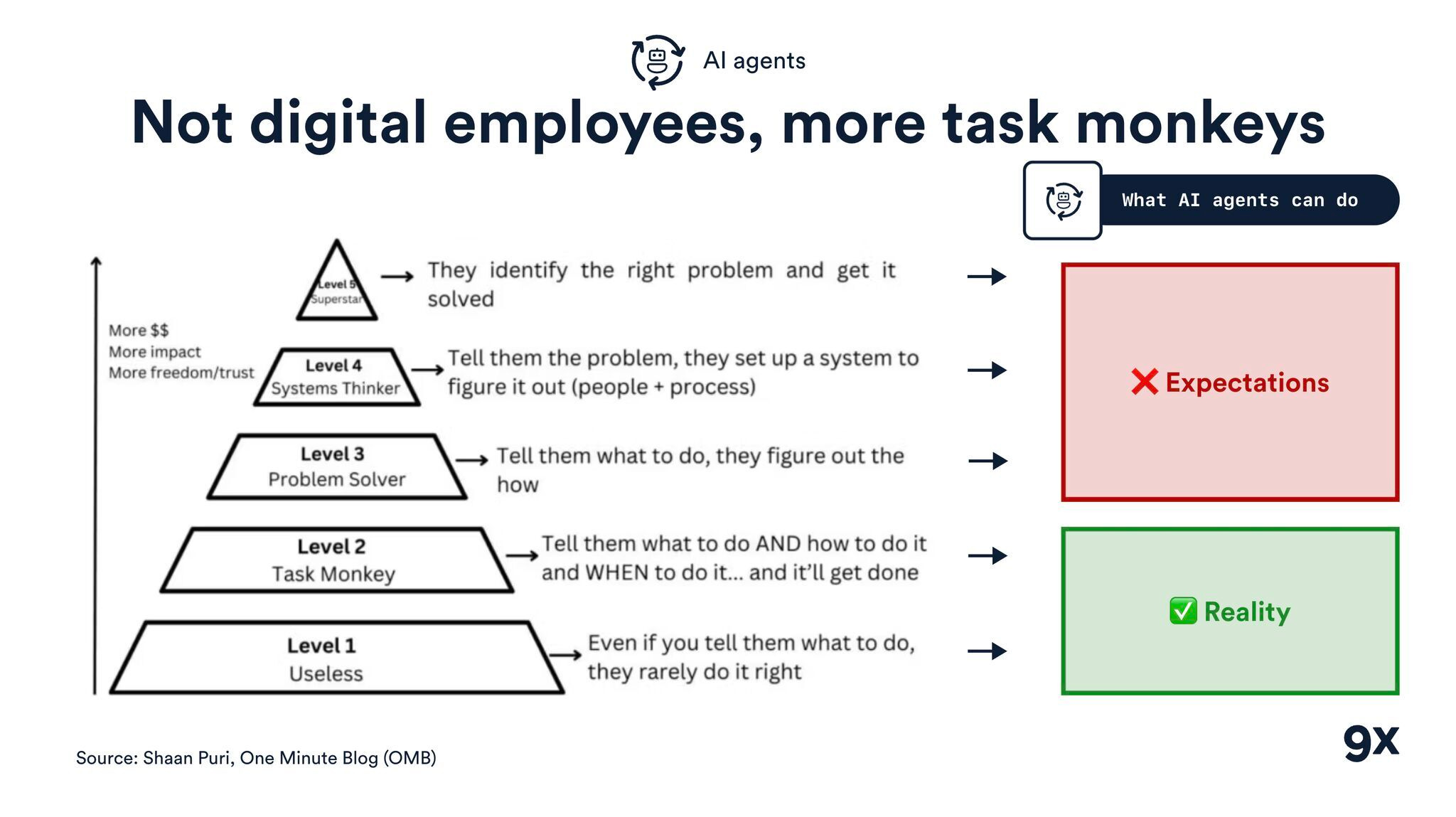 AI agents

Not digital employees, more task monkeys

What AI agents can do

More $$
More impact
More freedom/trust

Level 5
Superstar

They identify the right problem and get it solved

Level 4
Systems Thinker

Tell them the problem, they set up a system to figure it out (people + process)

Level 3
Problem Solver

Tell them what to do, they figure out the how

Level 2
Task Monkey

Tell them what to do AND how to do it and WHEN to do it... and it'll get done

Level 1
Useless

Even if you tell them what to do, they rarely do it right

❌ Expectations

✅ Reality

Source: Shaan Puri, One Minute Blog (OMB)

9x